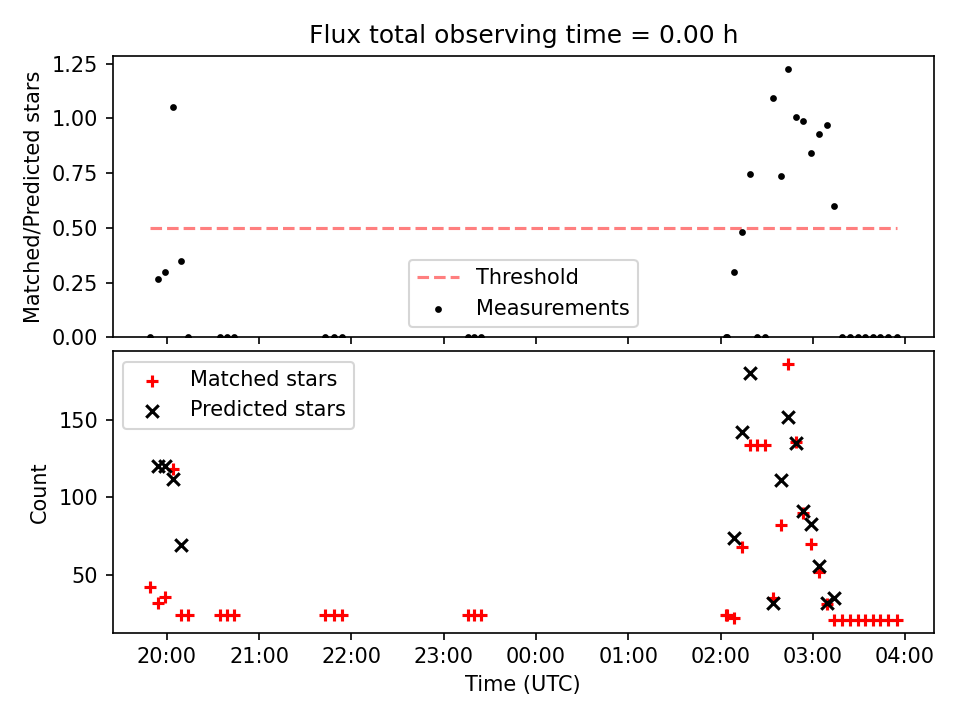 Flux total observing time = 0.00 h

Matched/Predicted stars

1.25
1.00
0.75
0.50
0.25
0.00

Threshold
Measurements

Matched stars
Predicted stars

Count

150
100
50

20:00 21:00 22:00 23:00 00:00 01:00 02:00 03:00 04:00

Time (UTC)